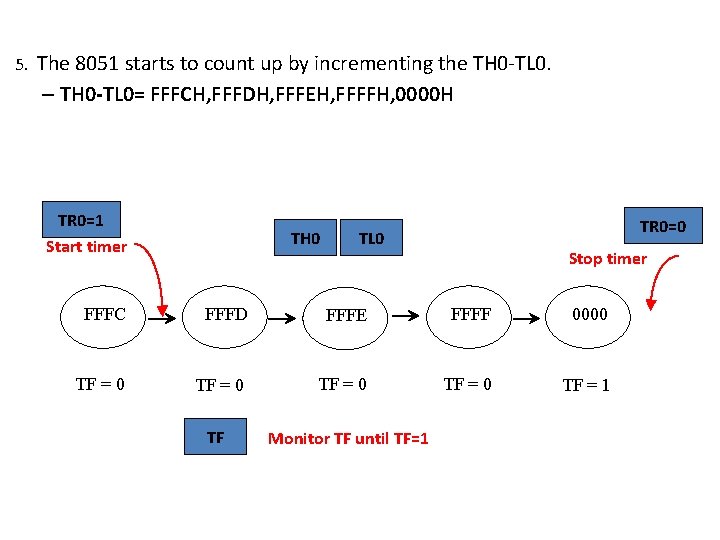 5. The 8051 starts to count up by incrementing the TH0-TL0.

– TH0-TL0= FFFCH,FFFDH,FFFEH,FFFFH,0000H

TR0=1

Start timer

TH0 TL0

TR0=0

Stop timer

FFFC FFFD FFFE FFFF 0000

TF = 0 TF = 0 TF = 0 TF = 0 TF = 1

TF

Monitor TF until TF=1